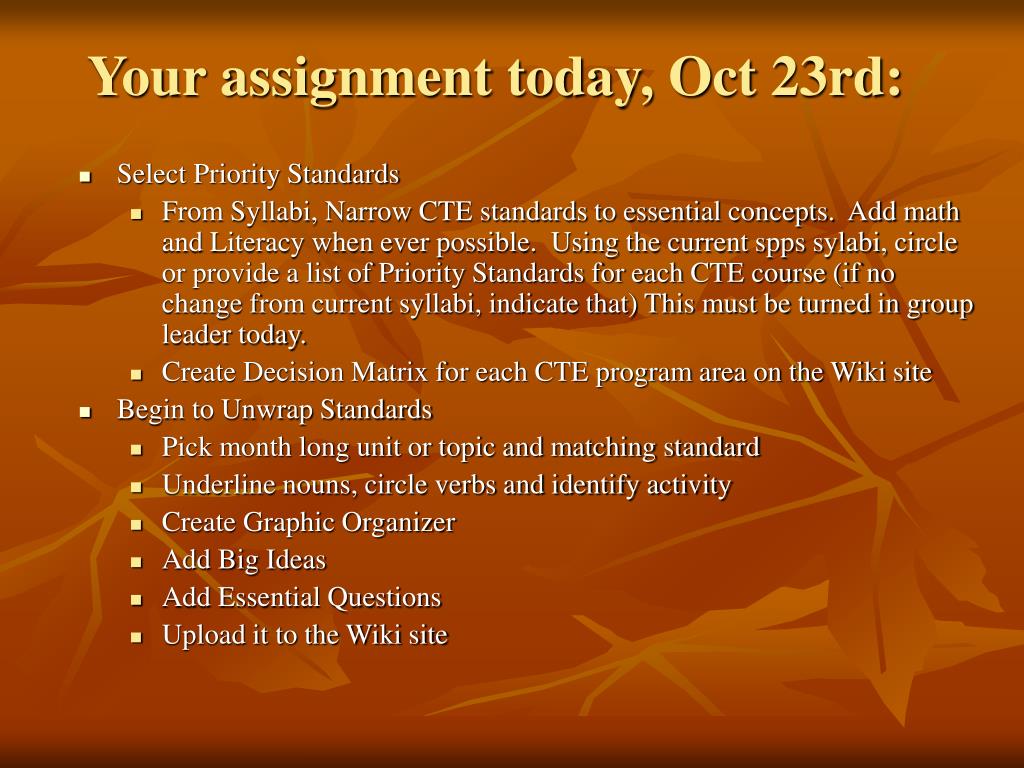 Your assignment today, Oct 23rd:

- Select Priority Standards
  - From Syllabi, Narrow CTE standards to essential concepts. Add math and Literacy when ever possible. Using the current spps sylabi, circle or provide a list of Priority Standards for each CTE course (if no change from current syllabi, indicate that) This must be turned in group leader today.
  - Create Decision Matrix for each CTE program area on the Wiki site
- Begin to Unwrap Standards
  - Pick month long unit or topic and matching standard
  - Underline nouns, circle verbs and identify activity
  - Create Graphic Organizer
  - Add Big Ideas
  - Add Essential Questions
  - Upload it to the Wiki site